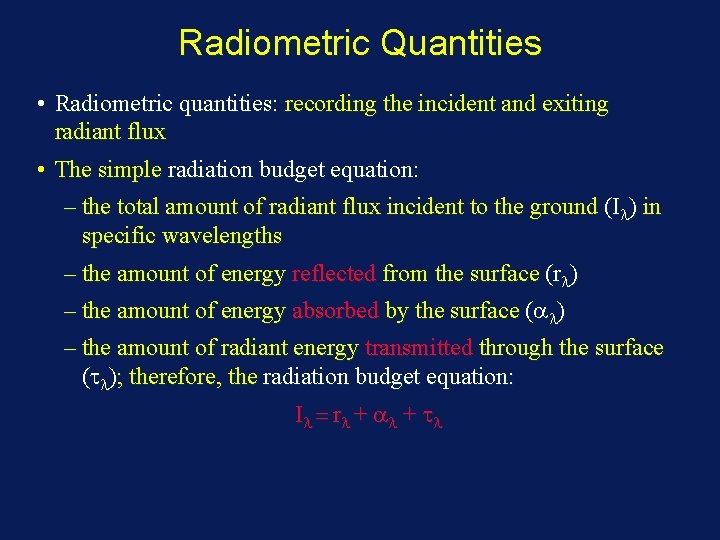 Radiometric Quantities

• Radiometric quantities: recording the incident and exiting radiant flux

• The simple radiation budget equation:

– the total amount of radiant flux incident to the ground ($I_\lambda$) in specific wavelengths

– the amount of energy reflected from the surface ($r_\lambda$)

– the amount of energy absorbed by the surface ($\alpha_\lambda$)

– the amount of radiant energy transmitted through the surface ($\tau_\lambda$); therefore, the radiation budget equation:

$I_\lambda = r_\lambda + \alpha_\lambda + \tau_\lambda$